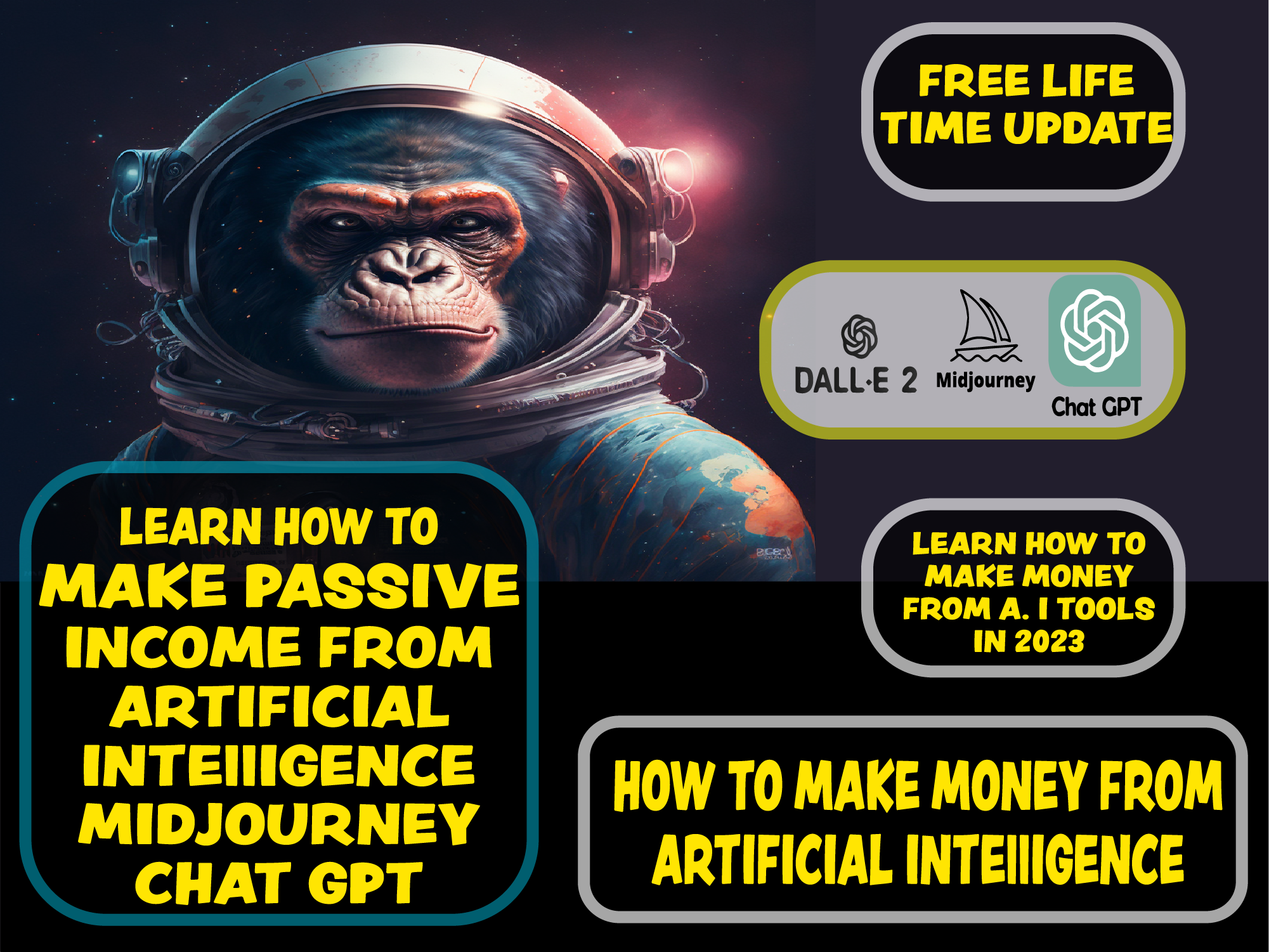 FREE LIFE TIME UPDATE

DALL·E 2 Midjourney Chat GPT

LEARN HOW TO MAKE PASSIVE INCOME FROM ARTIFICIAL INTEIIIGENCE MIDJOURNEY CHAT GPT

LEARN HOW TO MAKE MONEY FROM A. I TOOLS IN 2023

HOW TO MAKE MONEY FROM ARTIFICIAL INTEIIIGENCE